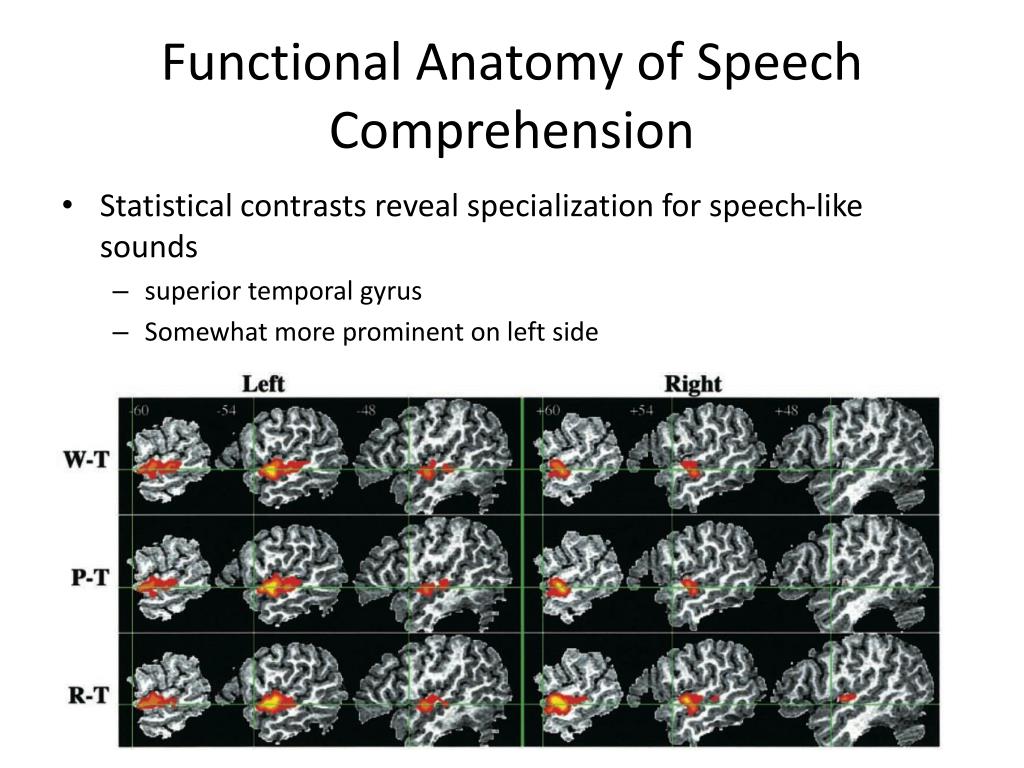 Functional Anatomy of Speech Comprehension

• Statistical contrasts reveal specialization for speech-like sounds
– superior temporal gyrus
– Somewhat more prominent on left side

Left

Right

-60 -54 -48

+60 +54 +48

W-T

P-T

R-T